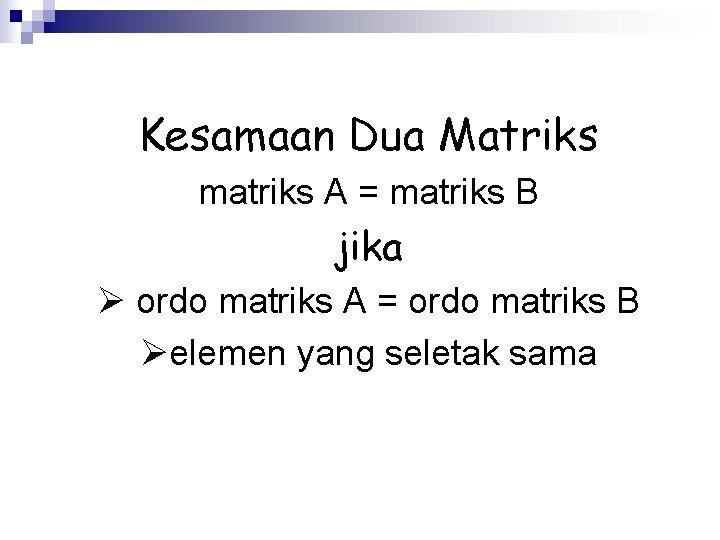 Kesamaan Dua Matriks

matriks A = matriks B

jika

➢ ordo matriks A = ordo matriks B

➢elemen yang seletak sama